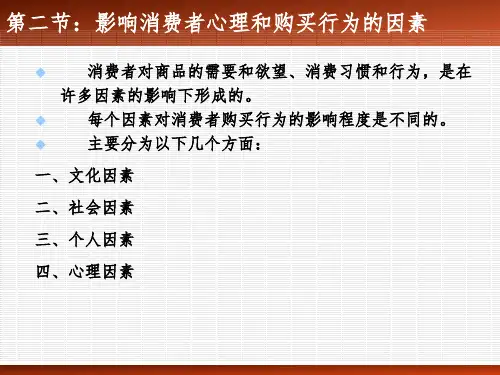 第二节：影响消费者心理和购买行为的因素

消费者对商品的需要和欲望、消费习惯和行为，是在许多因素的影响下形成的。

每个因素对消费者购买行为的影响程度是不同的。

主要分为以下几个方面：

一、文化因素

二、社会因素

三、个人因素

四、心理因素